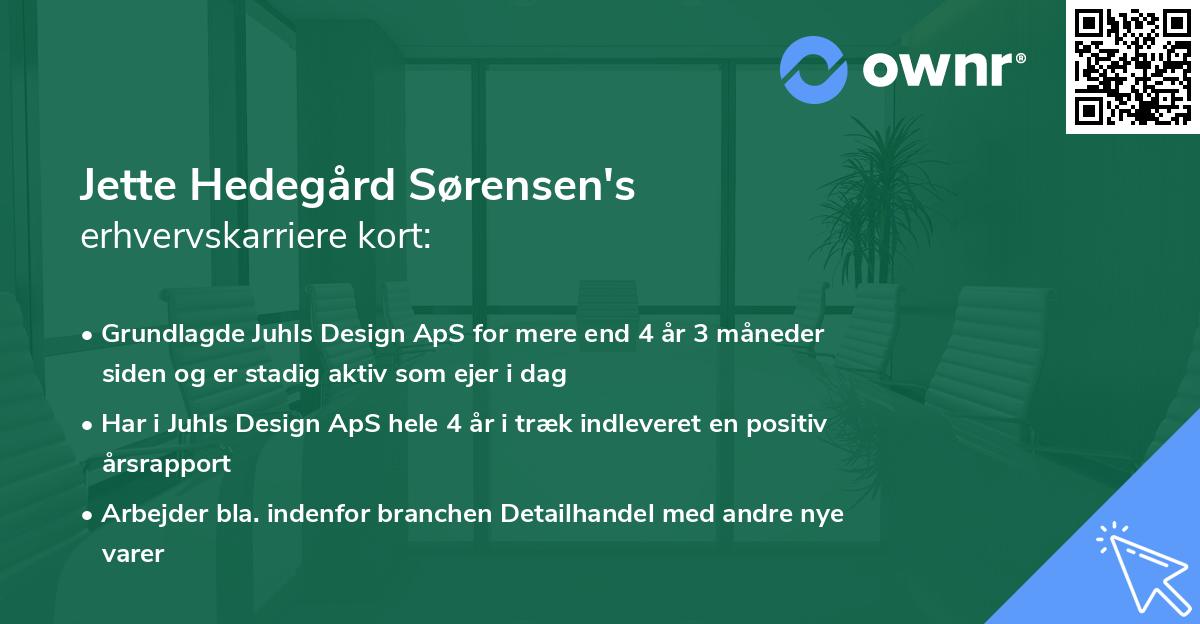 ownr®

Jette Hedegård Sørensen's
erhvervskarriere kort:

• Grundlagde Juhls Design ApS for mere end 4 år 3 måneder siden og er stadig aktiv som ejer i dag

• Har i Juhls Design ApS hele 4 år i træk indleveret en positiv årsrapport

• Arbejder bla. indenfor branchen Detailhandel med andre nye varer